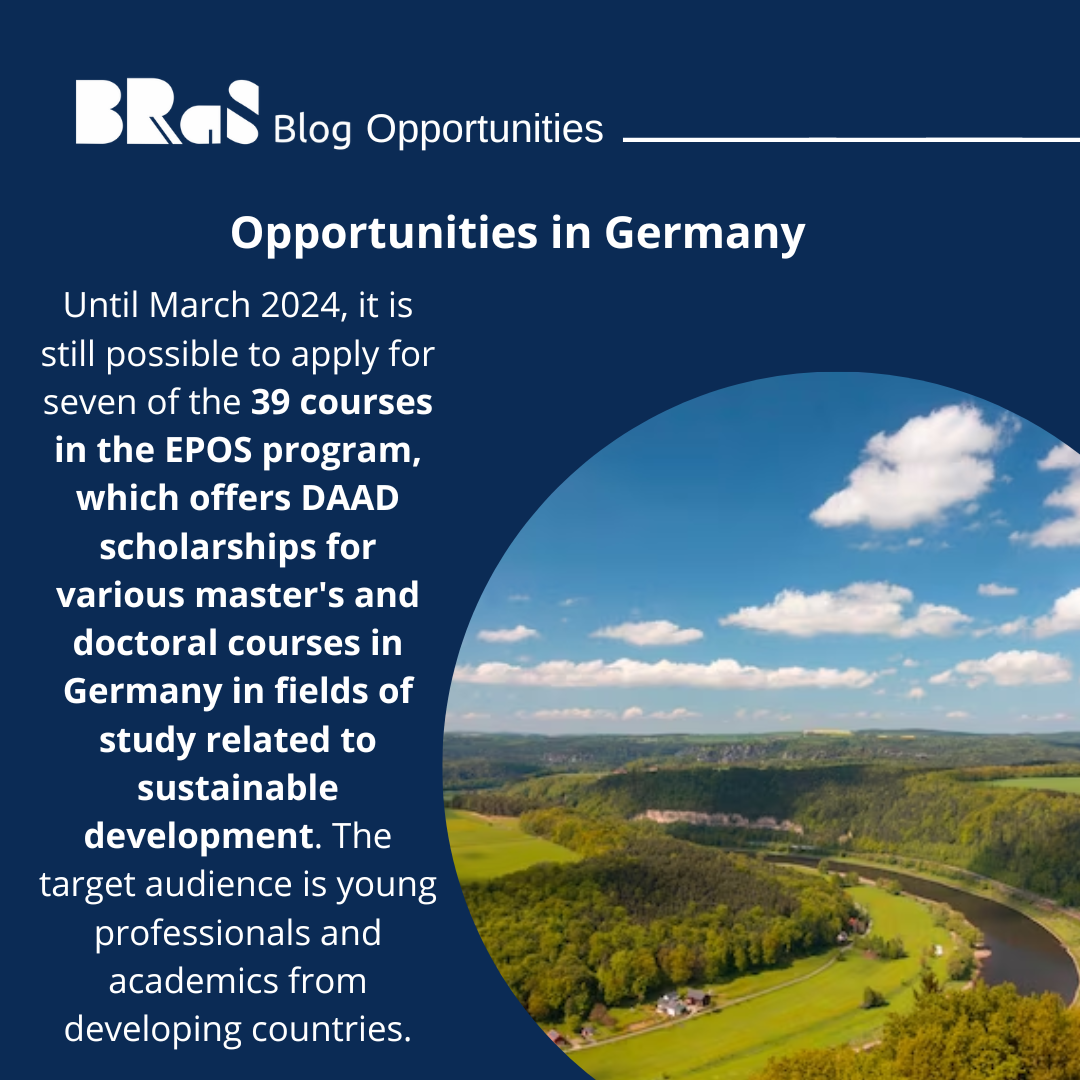 BRaS Blog Opportunities

Opportunities in Germany

Until March 2024, it is still possible to apply for seven of the 39 courses in the EPOS program, which offers DAAD scholarships for various master's and doctoral courses in Germany in fields of study related to sustainable development. The target audience is young professionals and academics from developing countries.